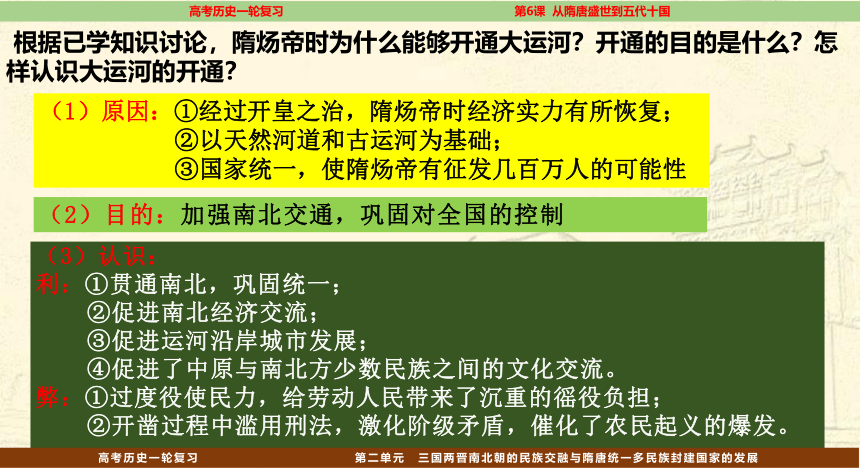 高考历史一轮复习　　第6课 从隋唐盛世到五代十国

根据已学知识讨论，隋炀帝时为什么能够开通大运河？开通的目的是什么？怎样认识大运河的开通？

（1）原因：①经过开皇之治，隋炀帝时经济实力有所恢复；
②以天然河道和古运河为基础；
③国家统一，使隋炀帝有征发几百万人的可能性

（2）目的：加强南北交通，巩固对全国的控制

（3）认识：
利：①贯通南北，巩固统一；
②促进南北经济交流；
③促进运河沿岸城市发展；
④促进了中原与南北方少数民族之间的文化交流。
弊：①过度役使民力，给劳动人民带来了沉重的徭役负担；
②开凿过程中滥用刑法，激化阶级矛盾，催化了农民起义的爆发。

高考历史一轮复习　　第二单元　三国两晋南北朝的民族交融与隋唐统一多民族封建国家的发展